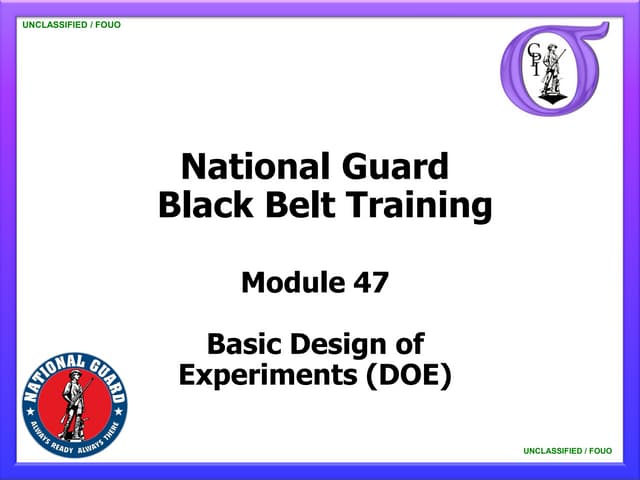 UNCLASSIFIED / FOUO

CPI

National Guard Black Belt Training

Module 47

Basic Design of Experiments (DOE)

NATIONAL GUARD
ALWAYS READY ALWAYS THERE

UNCLASSIFIED / FOUO